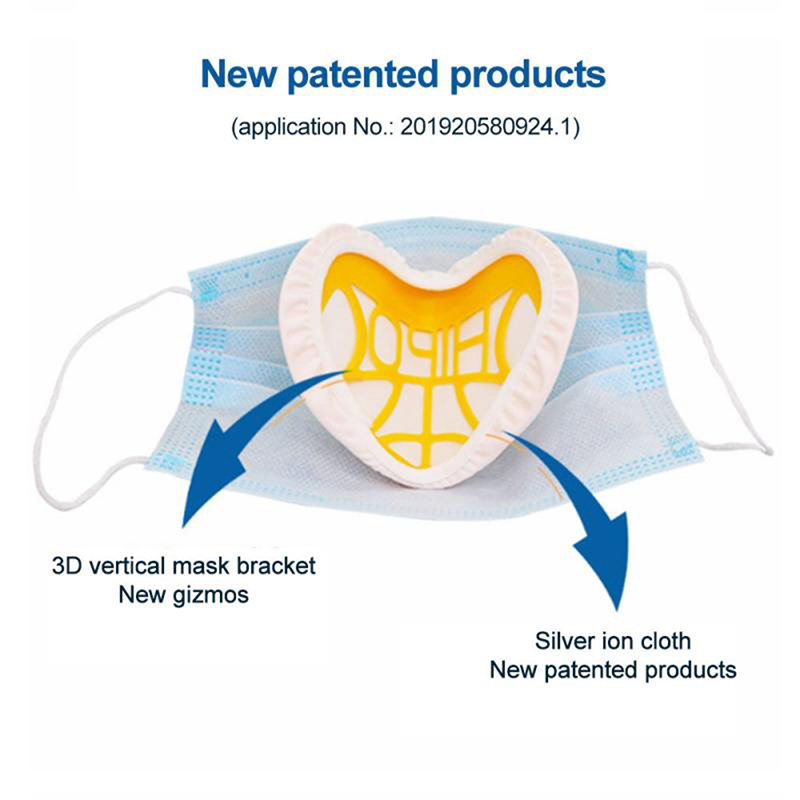 New patented products

(application No.: 201920580924.1)

HIPO

3D vertical mask bracket
New gizmos

Silver ion cloth
New patented products